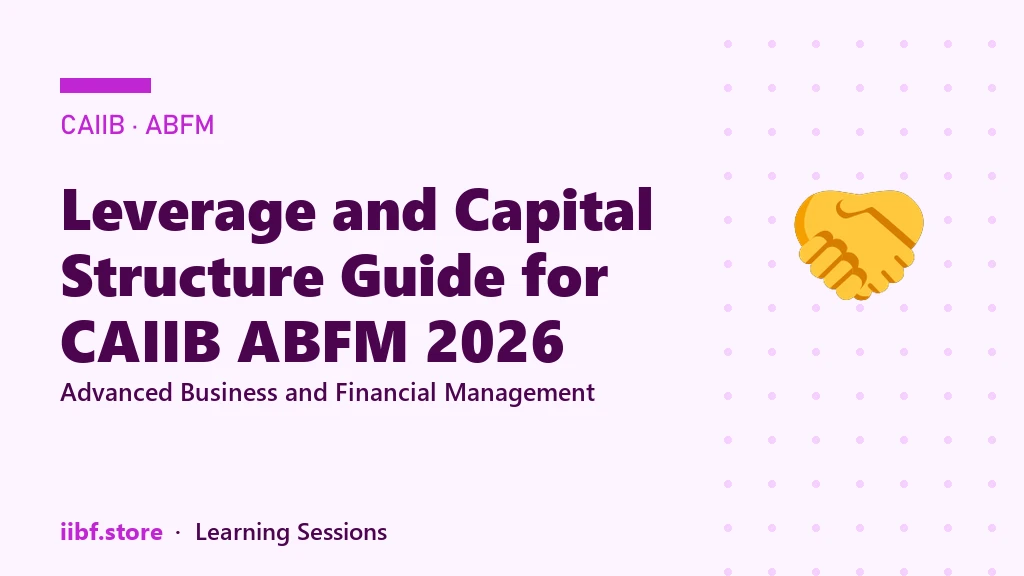 CAIIB · ABFM

Leverage and Capital Structure Guide for CAIIB ABFM 2026

Advanced Business and Financial Management

iibf.store · Learning Sessions